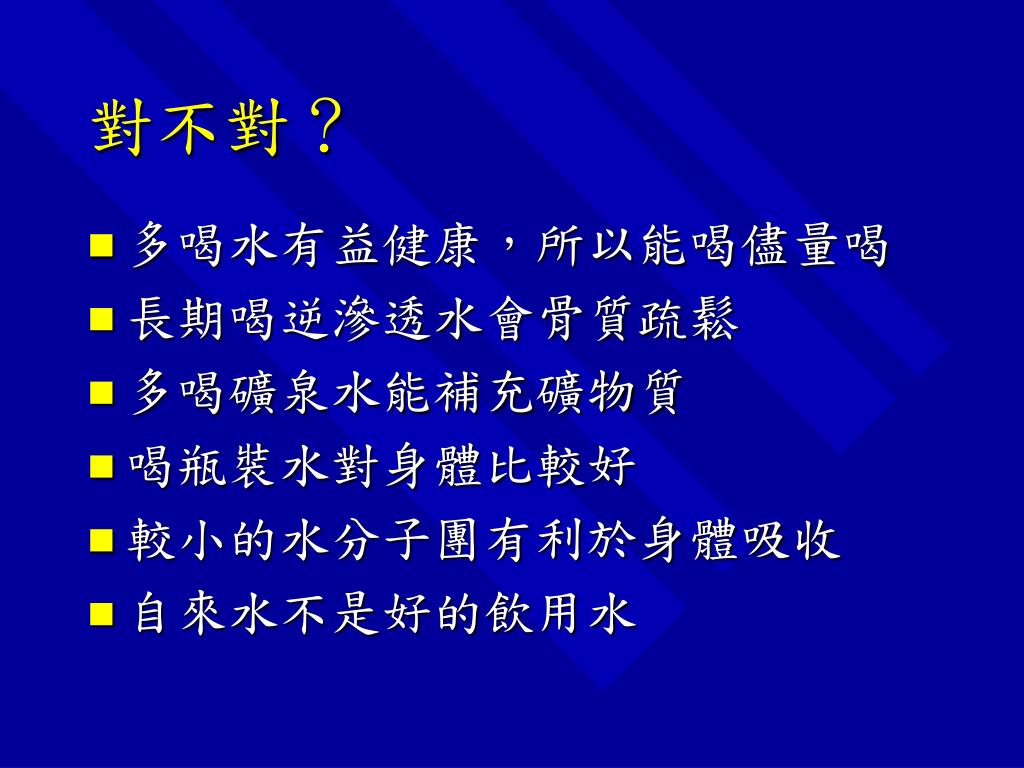 對不對？

- 多喝水有益健康，所以能喝儘量喝
- 長期喝逆滲透水會骨質疏鬆
- 多喝礦泉水能補充礦物質
- 喝瓶裝水對身體比較好
- 較小的水分子團有利於身體吸收
- 自來水不是好的飲用水